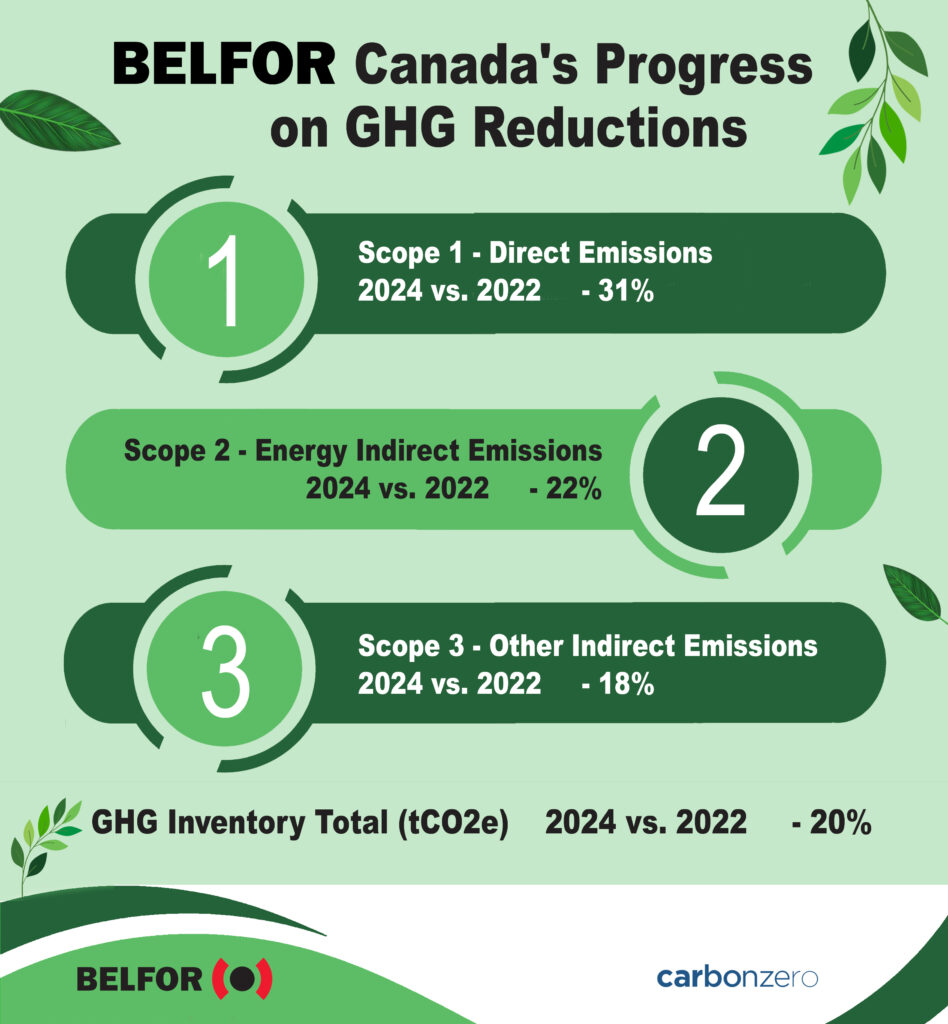 BELFOR Canada's Progress on GHG Reductions

1

Scope 1 - Direct Emissions
2024 vs. 2022 - 31%

Scope 2 - Energy Indirect Emissions
2024 vs. 2022 - 22%

2

3

Scope 3 - Other Indirect Emissions
2024 vs. 2022 - 18%

GHG Inventory Total (tCO2e) 2024 vs. 2022 - 20%

BELFOR

carbonzero